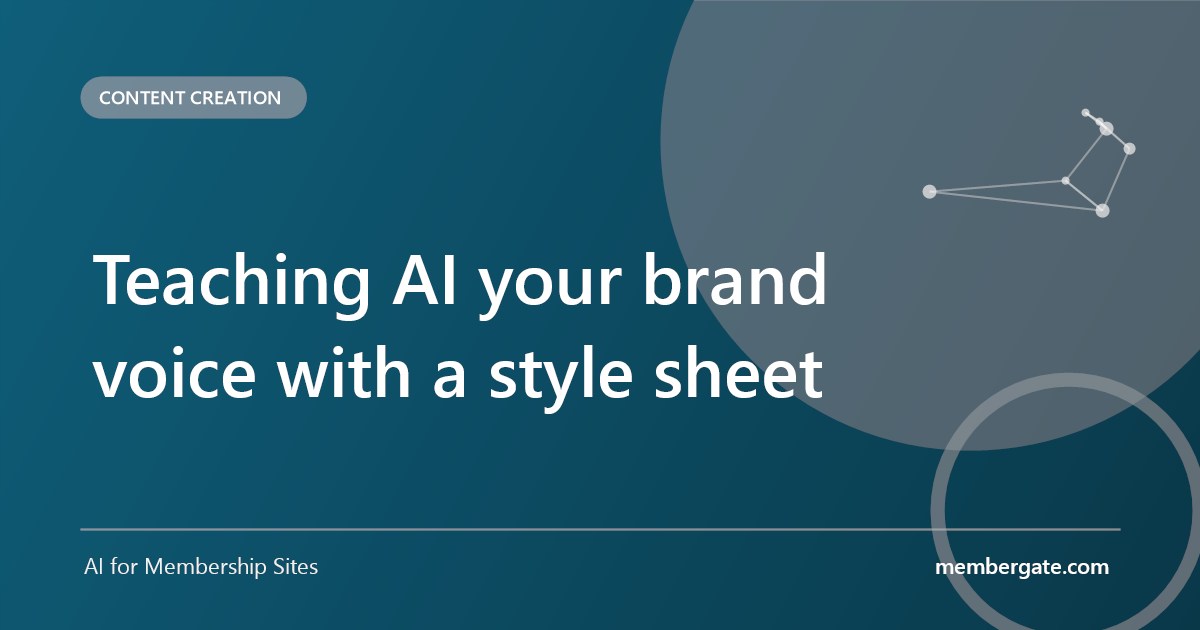 CONTENT CREATION

Teaching AI your brand voice with a style sheet

AI for Membership Sites

membergate.com